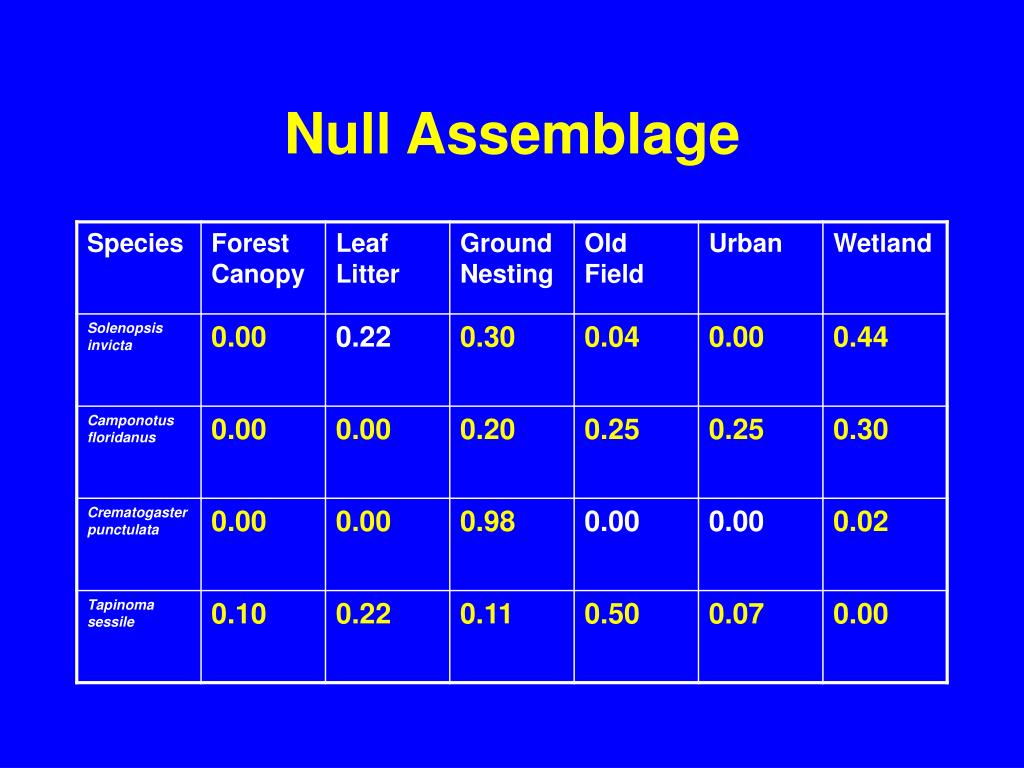 Null Assemblage

| Species | Forest Canopy | Leaf Litter | Ground Nesting | Old Field | Urban | Wetland |
|---|---|---|---|---|---|---|
| Solenopsis invicta | 0.00 | 0.22 | 0.30 | 0.04 | 0.00 | 0.44 |
| Camponotus floridanus | 0.00 | 0.00 | 0.20 | 0.25 | 0.25 | 0.30 |
| Crematogaster punctulata | 0.00 | 0.00 | 0.98 | 0.00 | 0.00 | 0.02 |
| Tapinoma sessile | 0.10 | 0.22 | 0.11 | 0.50 | 0.07 | 0.00 |